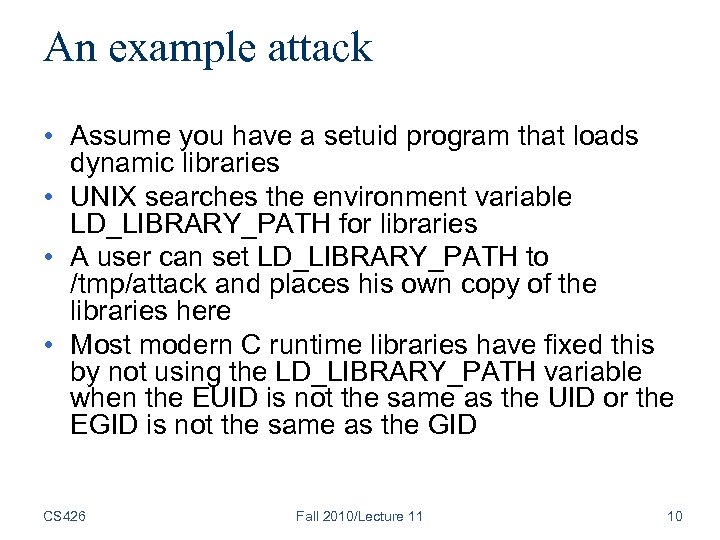 An example attack

• Assume you have a setuid program that loads dynamic libraries
• UNIX searches the environment variable LD_LIBRARY_PATH for libraries
• A user can set LD_LIBRARY_PATH to /tmp/attack and places his own copy of the libraries here
• Most modern C runtime libraries have fixed this by not using the LD_LIBRARY_PATH variable when the EUID is not the same as the UID or the EGID is not the same as the GID

CS426

Fall 2010/Lecture 11

10